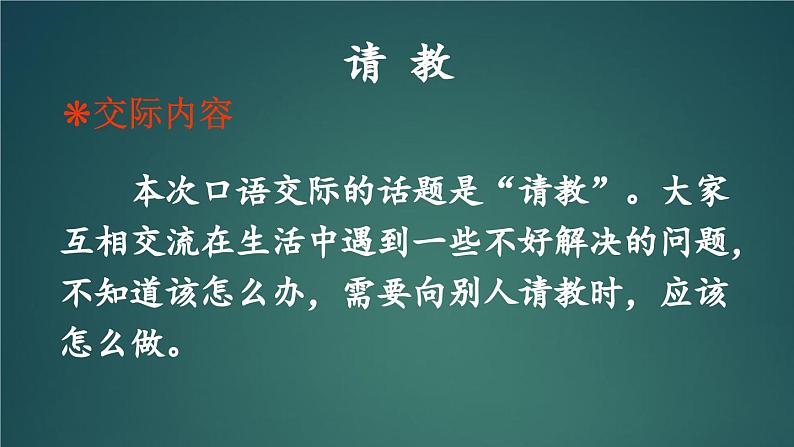 请 教

*交际内容

本次口语交际的话题是“请教”。大家互相交流在生活中遇到一些不好解决的问题，不知道该怎么办，需要向别人请教时，应该怎么做。